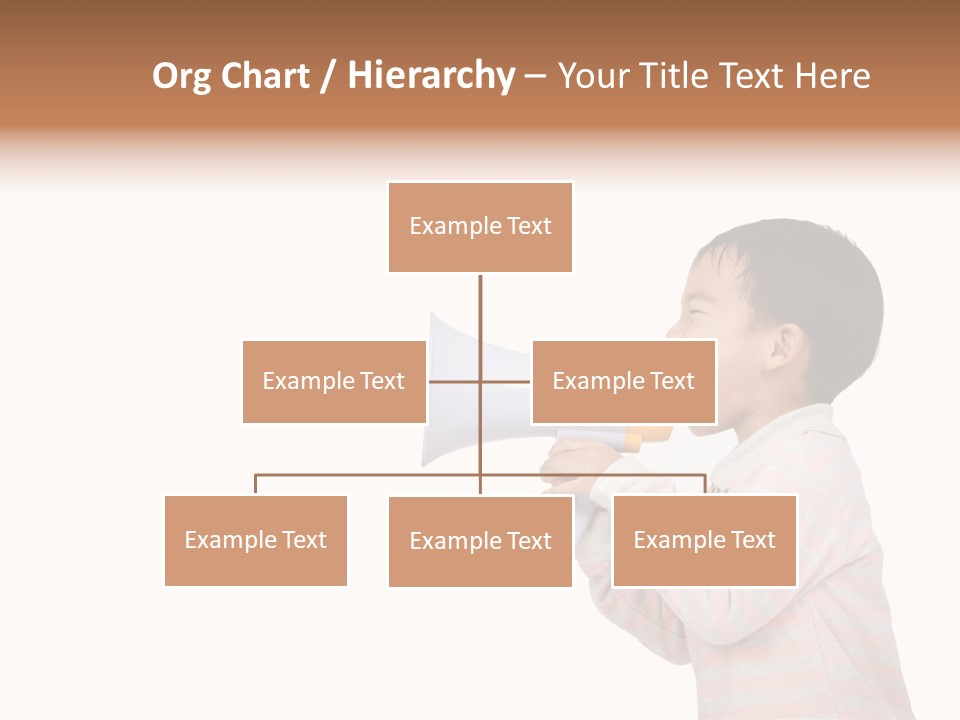 Org Chart / Hierarchy – Your Title Text Here

Example Text

Example Text

Example Text

Example Text

Example Text

Example Text